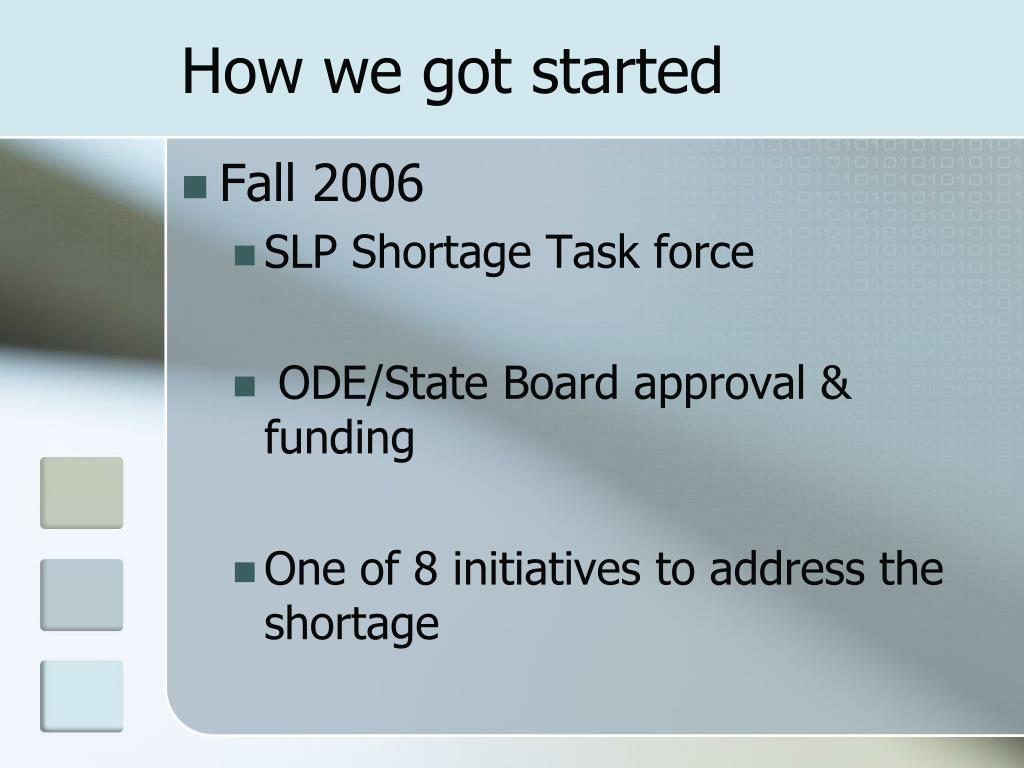 How we got started

Fall 2006

SLP Shortage Task force

ODE/State Board approval & funding

One of 8 initiatives to address the shortage